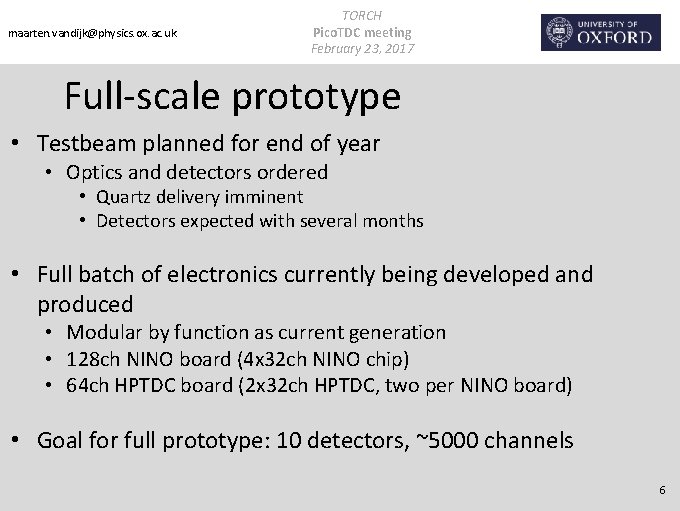 maarten.vandijk@physics.ox.ac.uk

TORCH
PicoTDC meeting
February 23, 2017

UNIVERSITY OF OXFORD

Full-scale prototype

• Testbeam planned for end of year
  • Optics and detectors ordered
    • Quartz delivery imminent
    • Detectors expected with several months

• Full batch of electronics currently being developed and produced
  • Modular by function as current generation
  • 128ch NINO board (4x32ch NINO chip)
  • 64ch HPTDC board (2x32ch HPTDC, two per NINO board)

• Goal for full prototype: 10 detectors, ~5000 channels

6